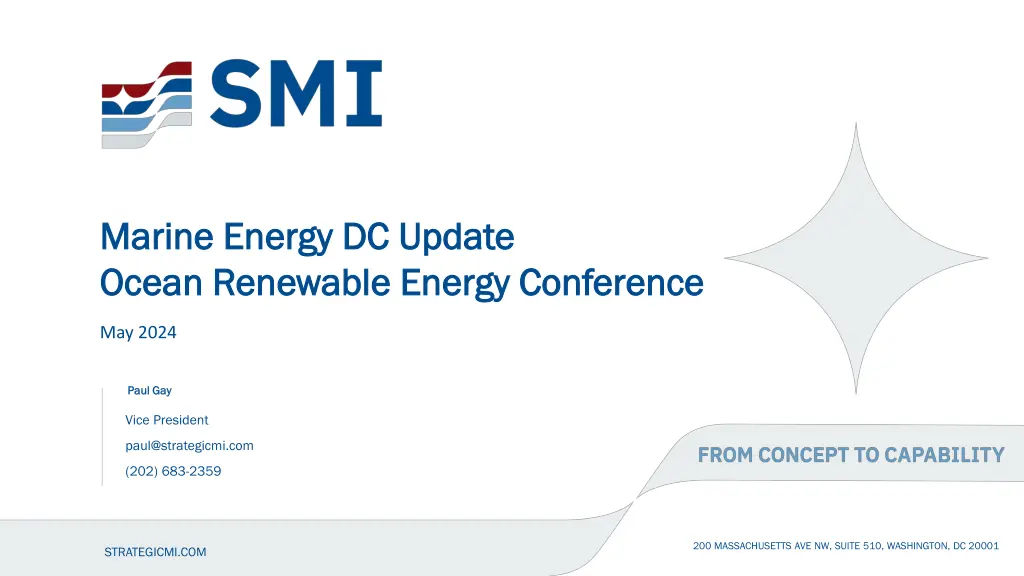 SMI

Marine Energy DC Update
Ocean Renewable Energy Conference

May 2024

Paul Gay

Vice President
paul@strategicmi.com
(202) 683-2359

FROM CONCEPT TO CAPABILITY

STRATEGICMI.COM

200 MASSACHUSETTS AVE NW, SUITE 510, WASHINGTON, DC 20001